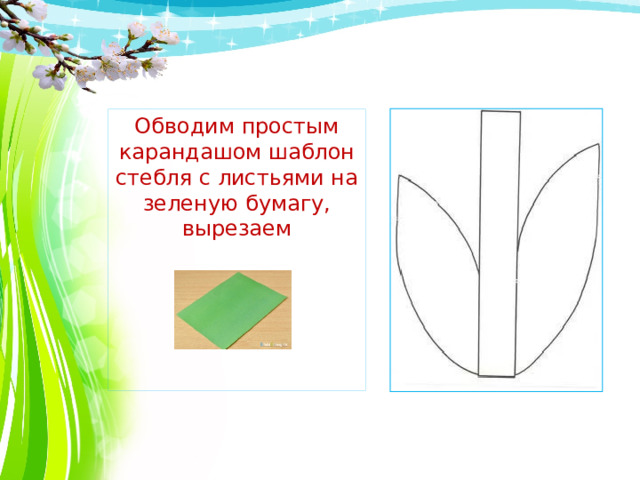 Обводим простым карандашом шаблон стебля с листьями на зеленую бумагу, вырезаем